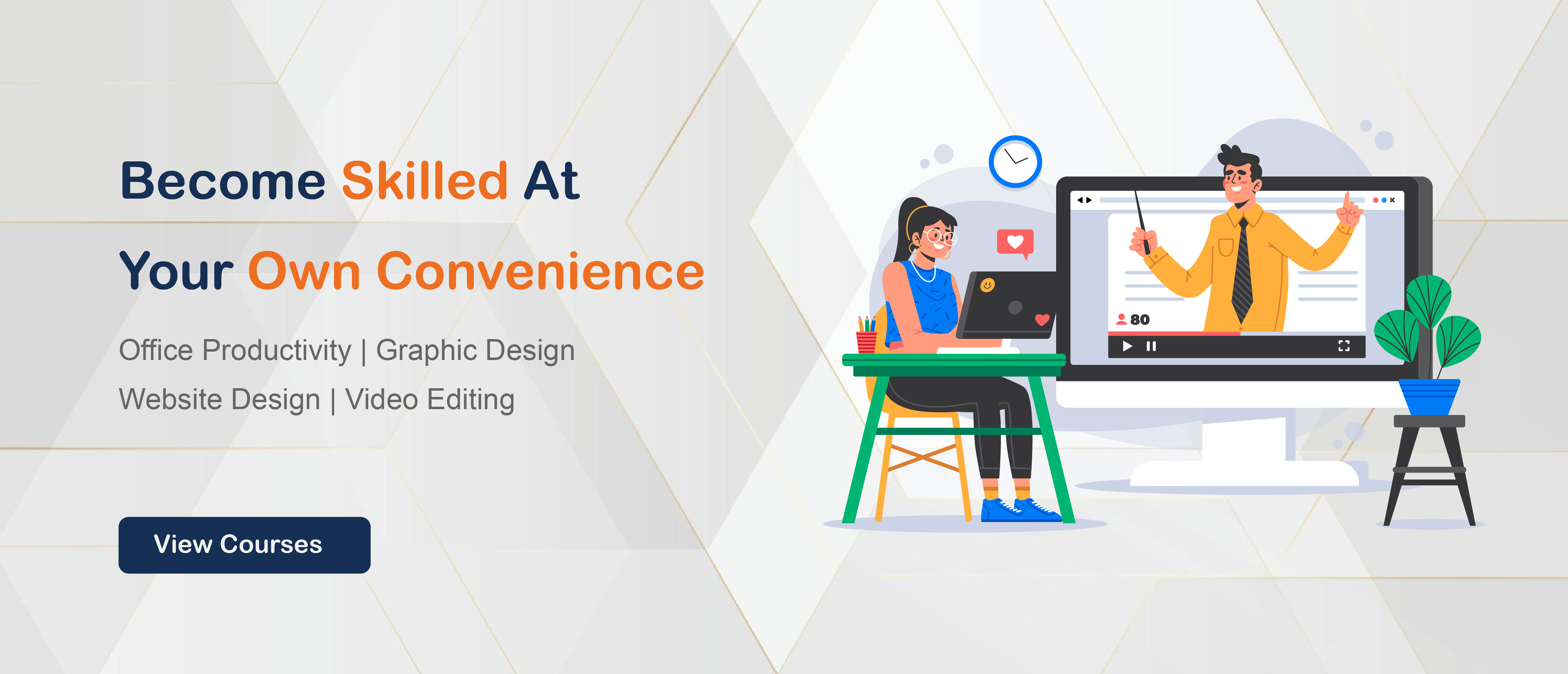 Become Skilled At
Your Own Convenience

Office Productivity | Graphic Design
Website Design | Video Editing

View Courses

80